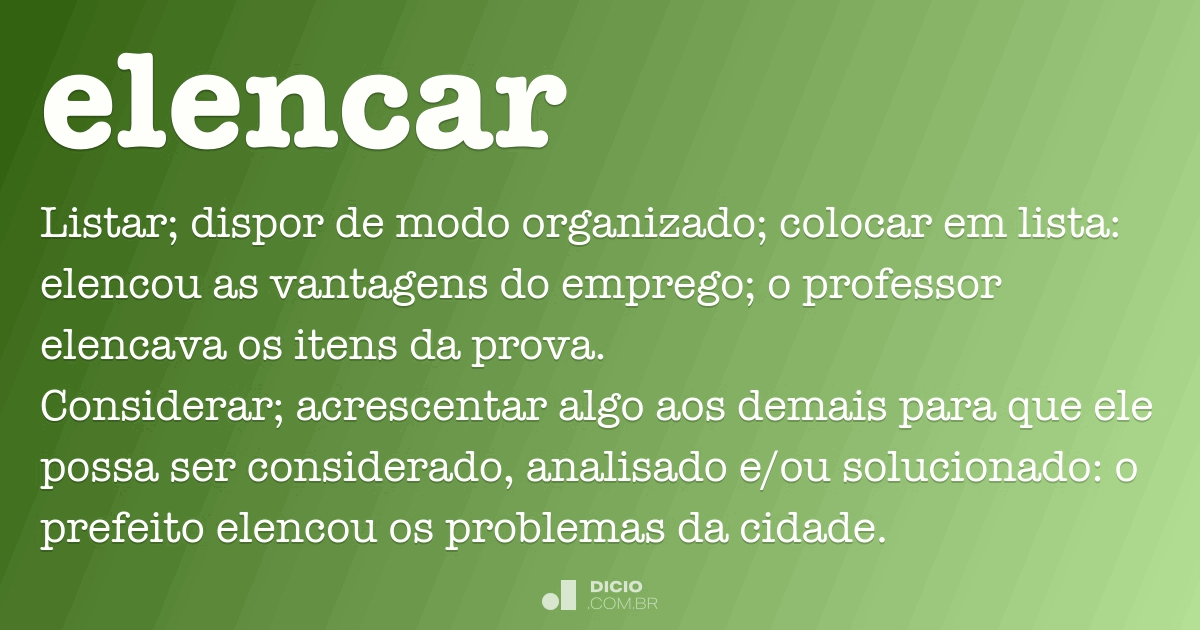 elencar

Listar; dispor de modo organizado; colocar em lista: elencou as vantagens do emprego; o professor elencava os itens da prova.
Considerar; acrescentar algo aos demais para que ele possa ser considerado, analisado e/ou solucionado: o prefeito elencou os problemas da cidade.

DICIO
.COM.BR